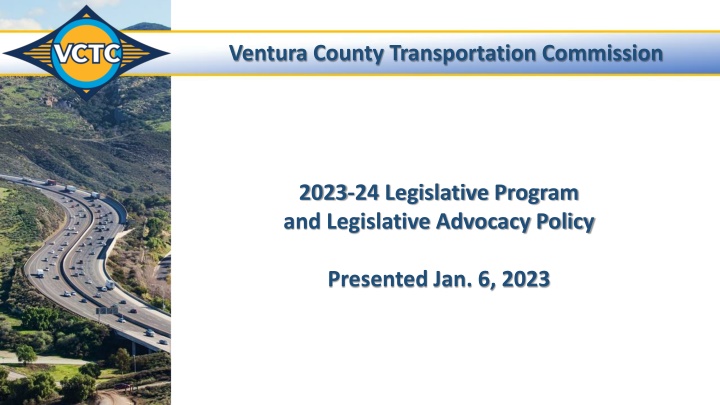 VCTC

Ventura County Transportation Commission

2023-24 Legislative Program and Legislative Advocacy Policy

Presented Jan. 6, 2023